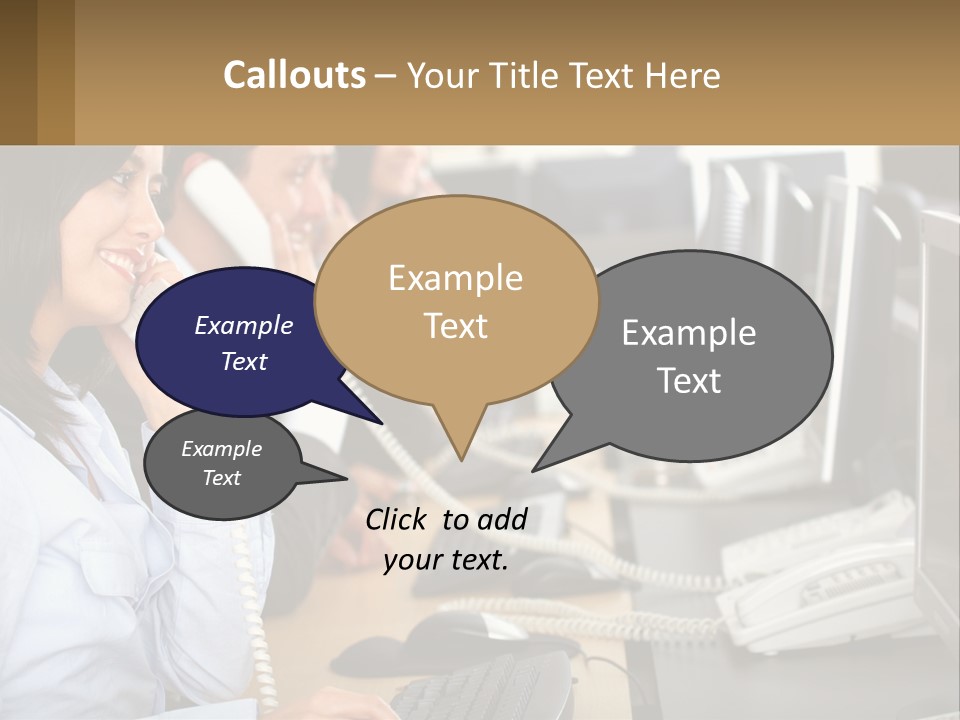 Callouts – Your Title Text Here

Example Text

Example Text

Example Text

Example Text

Click to add your text.